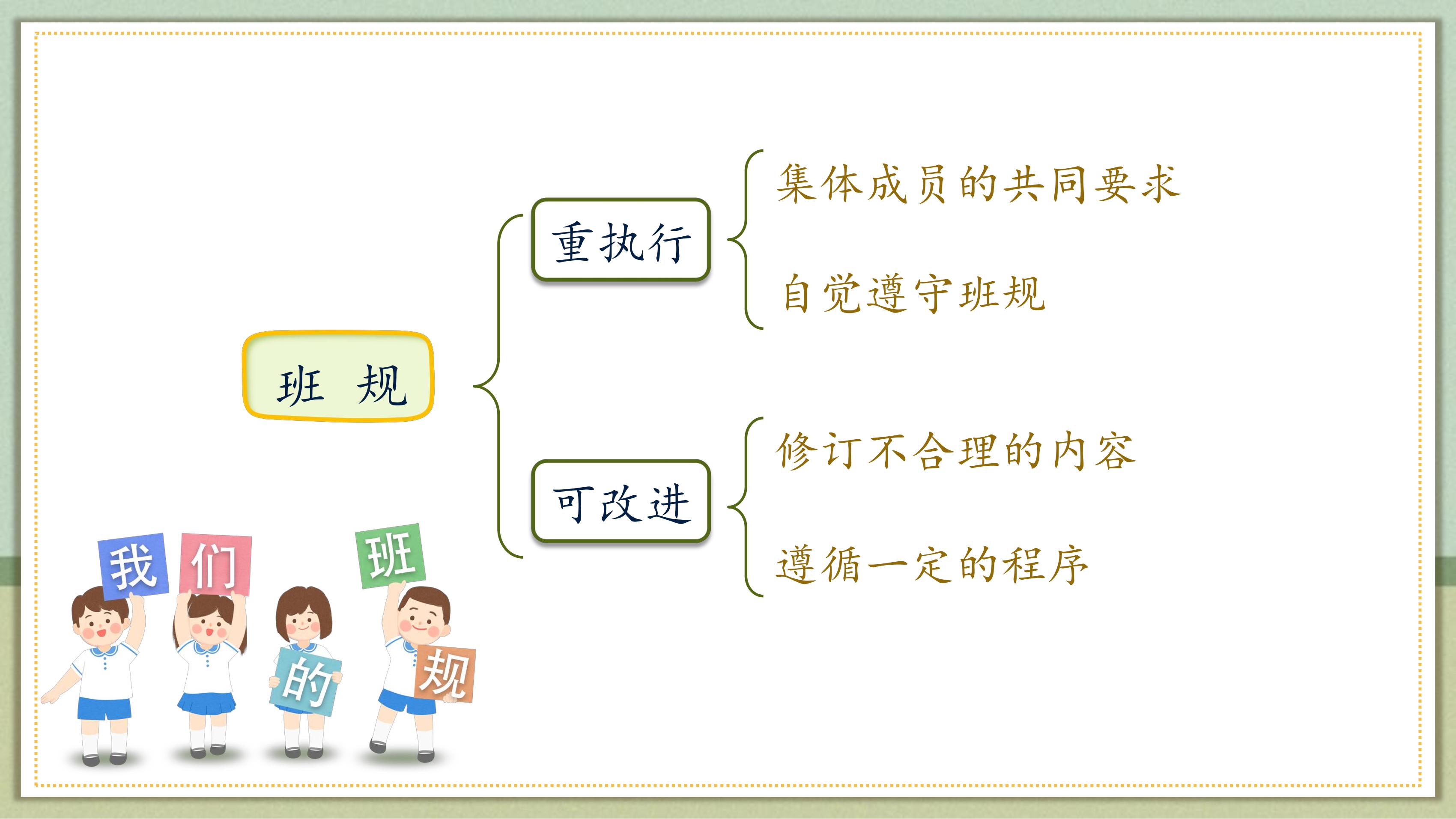 班 规

重执行

集体成员的共同要求

自觉遵守班规

可改进

修订不合理的内容

遵循一定的程序

我 们 的 班 规